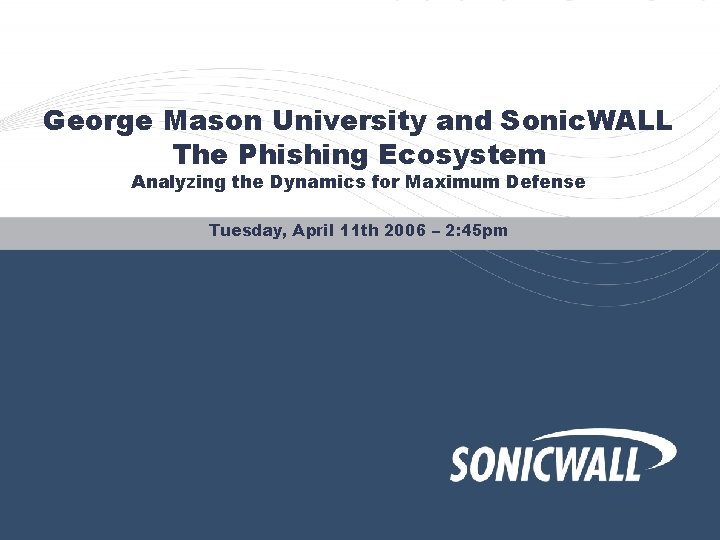 George Mason University and SonicWALL
The Phishing Ecosystem
Analyzing the Dynamics for Maximum Defense

Tuesday, April 11th 2006 – 2:45pm

SONICWALL